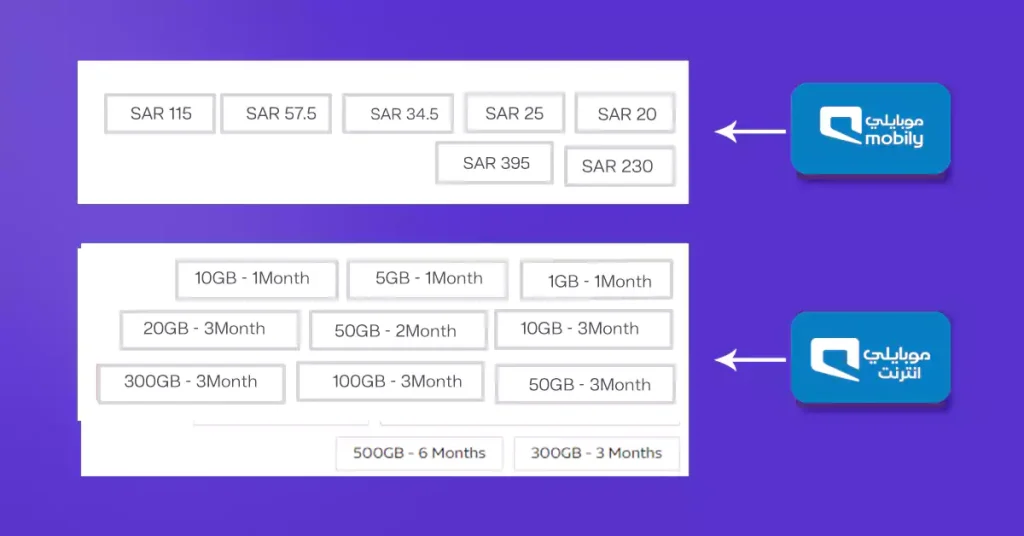 SAR 115
SAR 57.5
SAR 34.5
SAR 25
SAR 20
SAR 395
SAR 230

موبايلي
mobily

10GB - 1Month
5GB - 1Month
1GB - 1Month
20GB - 3Month
50GB - 2Month
10GB - 3Month
300GB - 3Month
100GB - 3Month
50GB - 3Month
500GB - 6 Months
300GB - 3 Months

موبايلي
انترنت